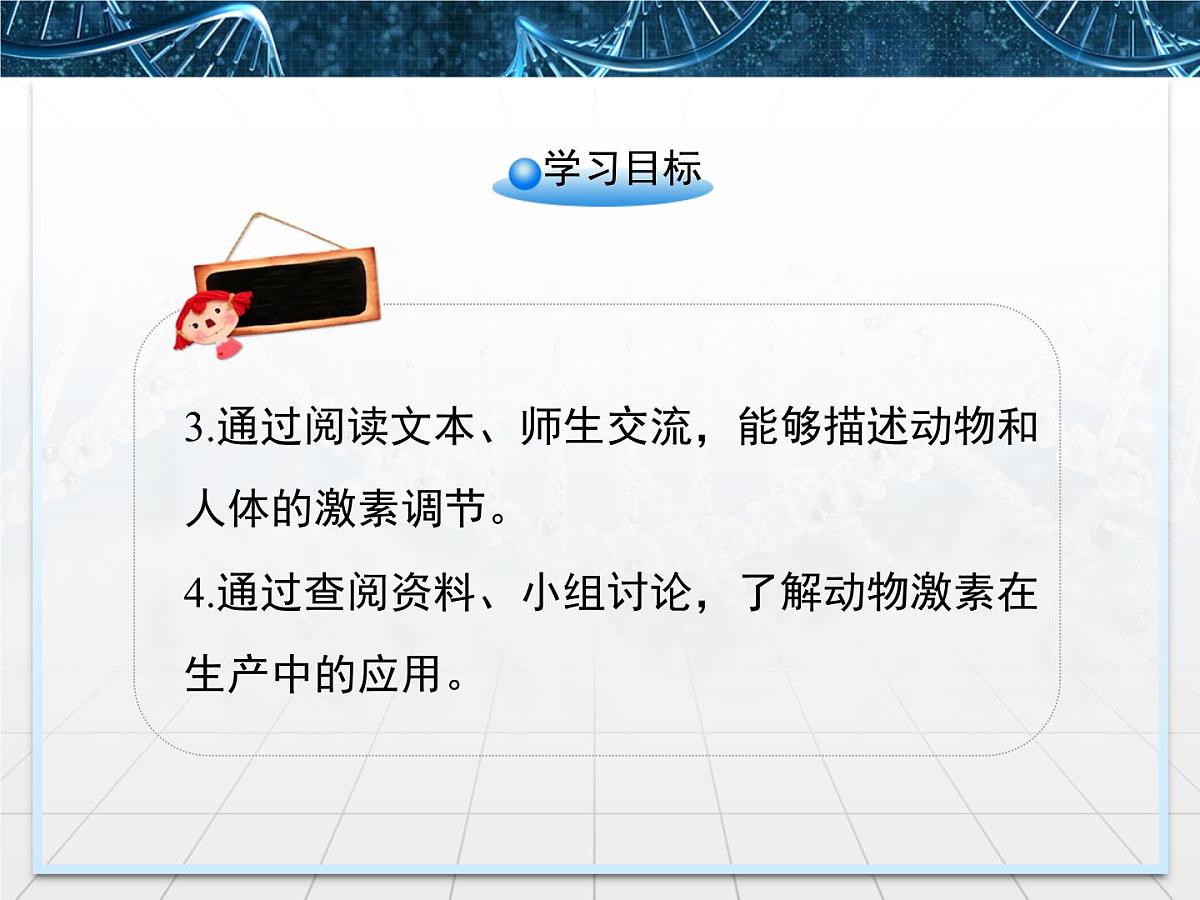 学习目标

3.通过阅读文本、师生交流，能够描述动物和人体的激素调节。

4.通过查阅资料、小组讨论，了解动物激素在生产中的应用。